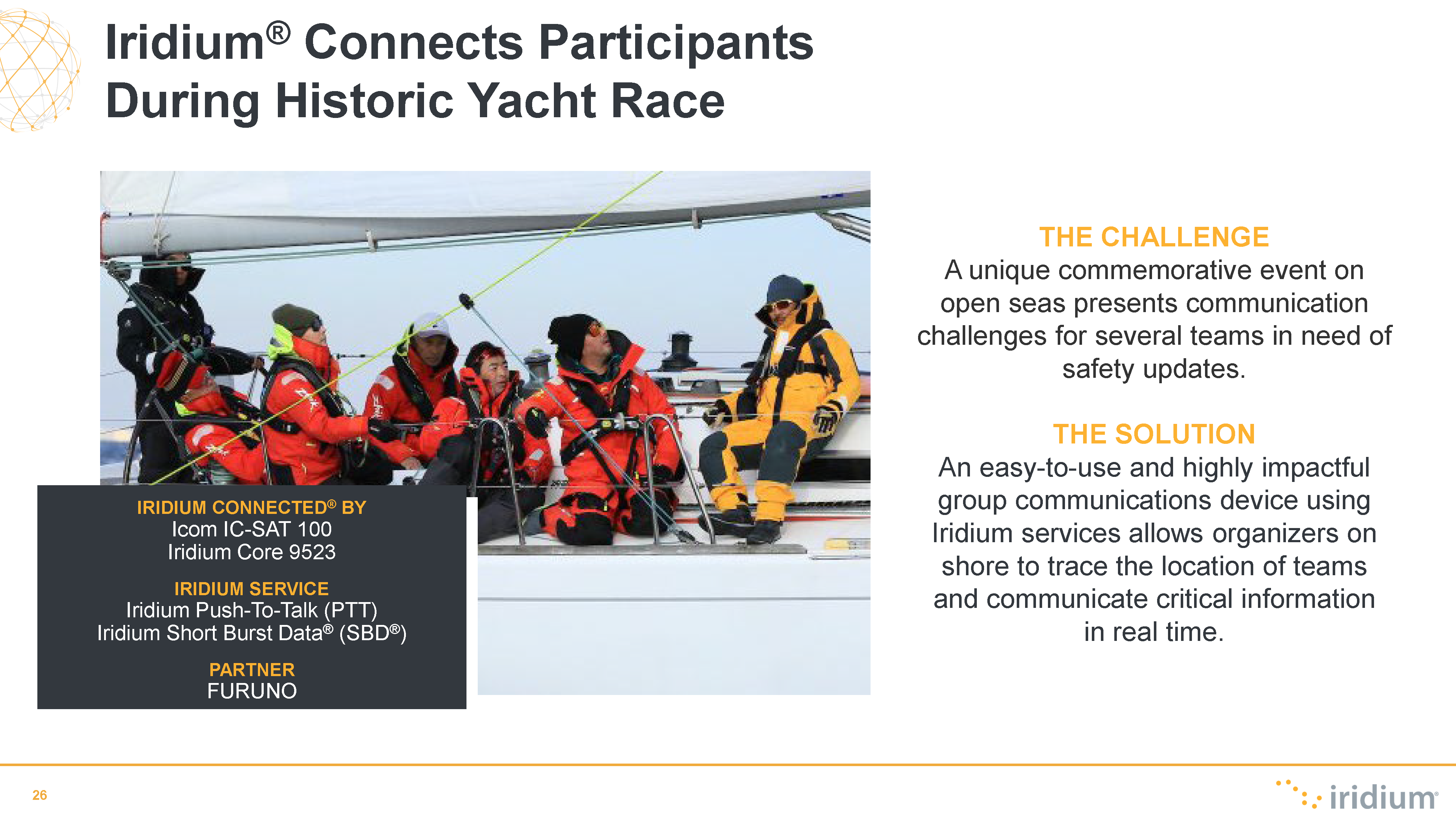 Iridium® Connects Participants During Historic Yacht Race

IRIDIUM CONNECTED® BY
Icom IC-SAT 100
Iridium Core 9523

IRIDIUM SERVICE
Iridium Push-To-Talk (PTT)
Iridium Short Burst Data® (SBD®)

PARTNER
FURUNO

THE CHALLENGE
A unique commemorative event on open seas presents communication challenges for several teams in need of safety updates.

THE SOLUTION
An easy-to-use and highly impactful group communications device using Iridium services allows organizers on shore to trace the location of teams and communicate critical information in real time.

26

iridium®